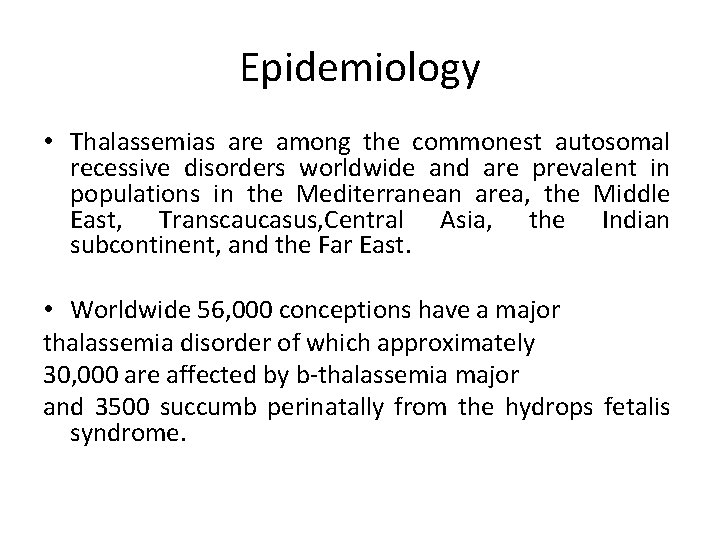 Epidemiology

• Thalassemias are among the commonest autosomal recessive disorders worldwide and are prevalent in populations in the Mediterranean area, the Middle East, Transcaucasus,Central Asia, the Indian subcontinent, and the Far East.

• Worldwide 56,000 conceptions have a major thalassemia disorder of which approximately 30,000 are affected by b-thalassemia major and 3500 succumb perinatally from the hydrops fetalis syndrome.